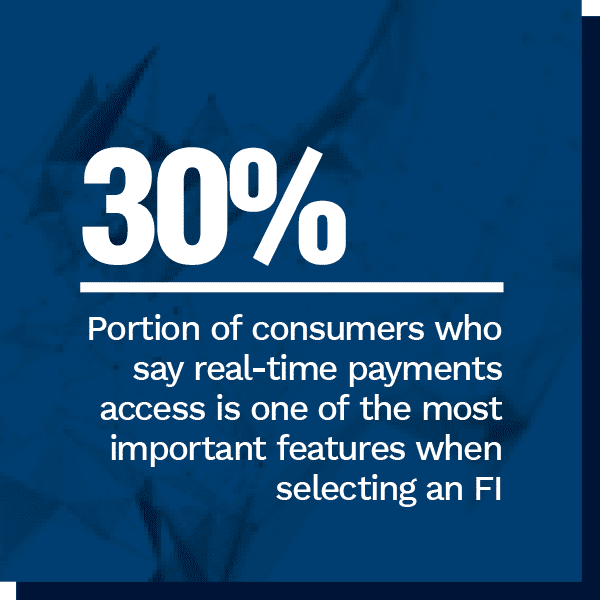 30%

Portion of consumers who say real-time payments access is one of the most important features when selecting an FI